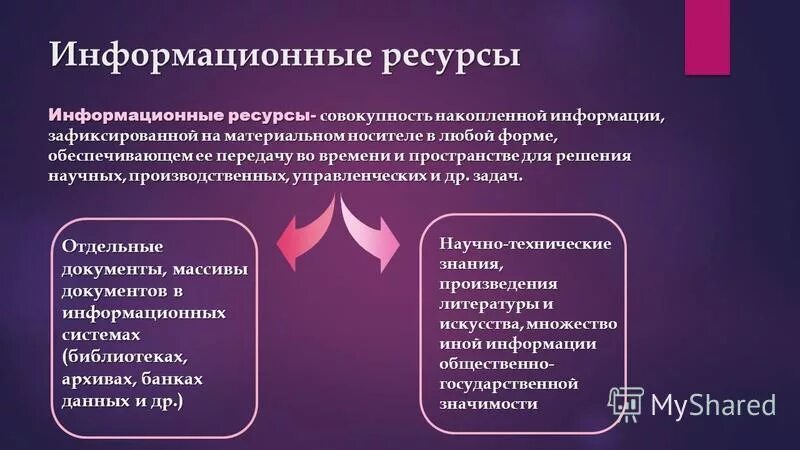 Информационные ресурсы

Информационные ресурсы- совокупность накопленной информации, зафиксированной на материальном носителе в любой форме, обеспечивающем ее передачу во времени и пространстве для решения научных, производственных, управленческих и др. задач.

Отдельные документы, массивы документов в информационных системах (библиотеках, архивах, банках данных и др.)

Научно-технические знания, произведения литературы и искусства, множество иной информации общественно-государственной значимости

MyShared